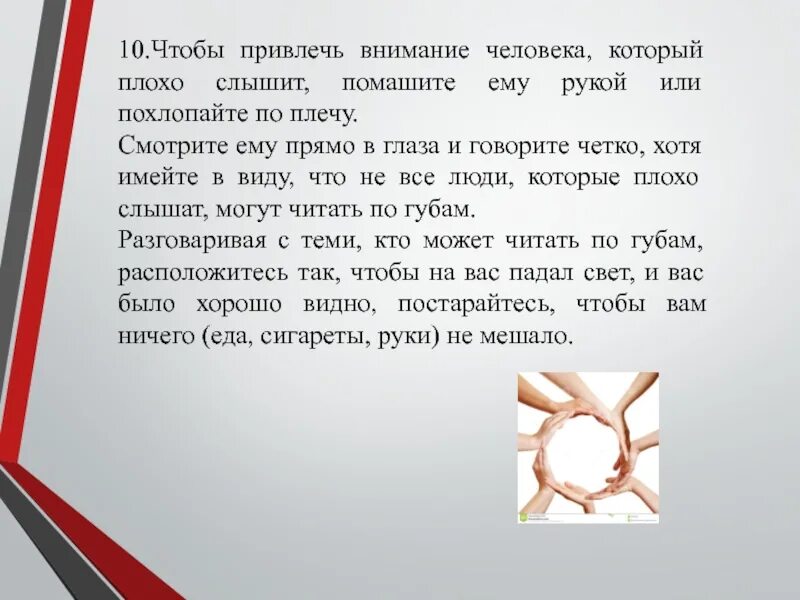 10.Чтобы привлечь внимание человека, который плохо слышит, помашите ему рукой или похлопайте по плечу.

Смотрите ему прямо в глаза и говорите четко, хотя имейте в виду, что не все люди, которые плохо слышат, могут читать по губам.

Разговаривая с теми, кто может читать по губам, расположитесь так, чтобы на вас падал свет, и вас было хорошо видно, постарайтесь, чтобы вам ничего (еда, сигареты, руки) не мешало.